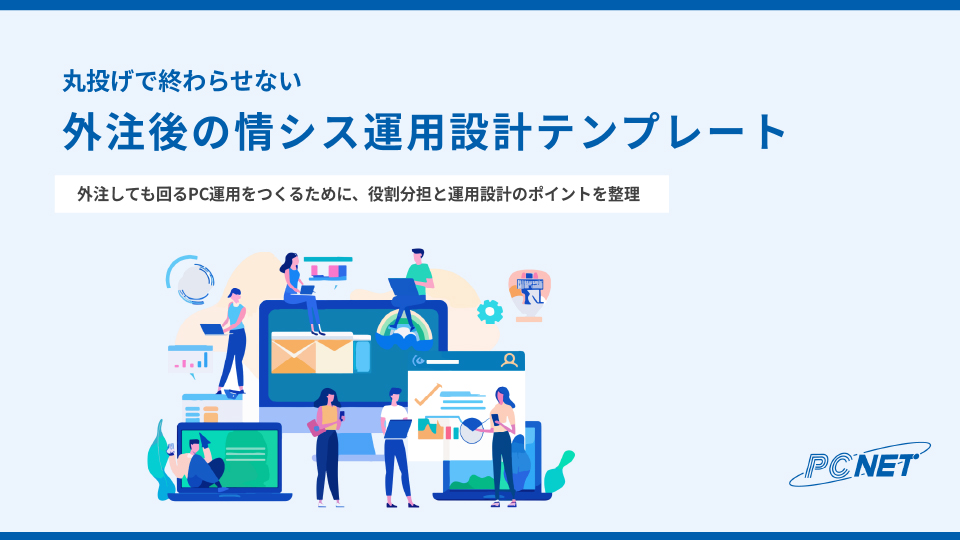 丸投げで終わらせない
外注後の情シス運用設計テンプレート

外注しても回るPC運用をつくるために、役割分担と運用設計のポイントを整理

PC NET